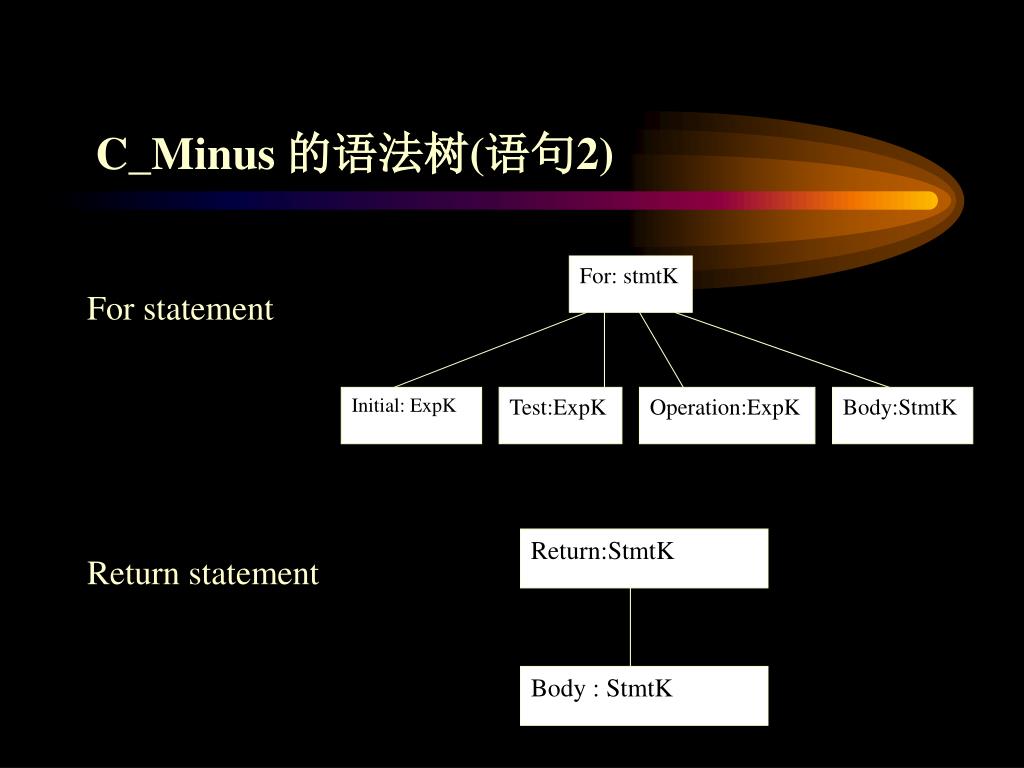 C_Minus 的语法树(语句2)

For statement

For: stmtK

Initial: ExpK

Test:ExpK

Operation:ExpK

Body:StmtK

Return statement

Return:StmtK

Body : StmtK